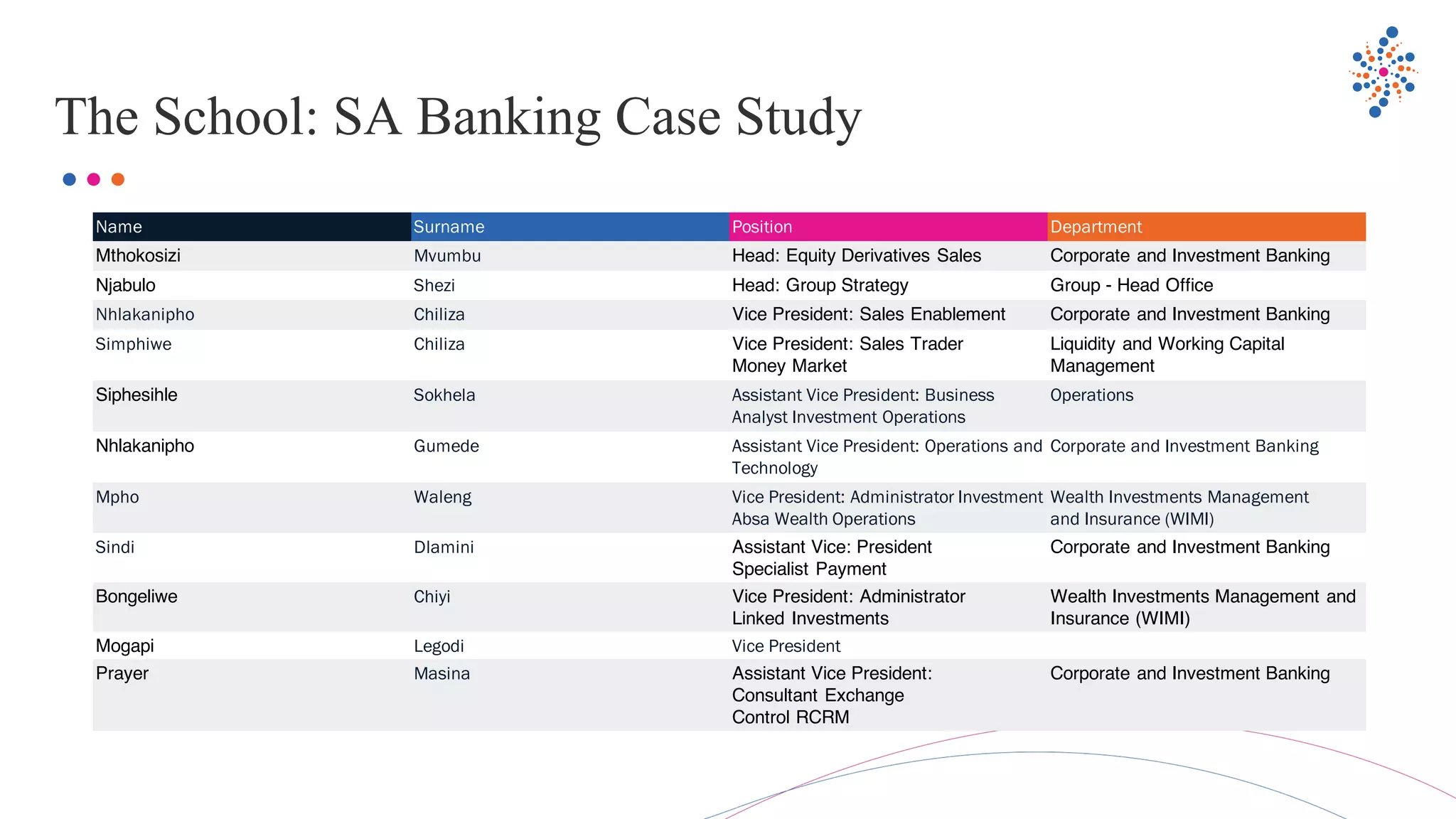 The School: SA Banking Case Study

| Name | Surname | Position | Department |
|---|---|---|---|
| Mthokosizi | Mvumbu | Head: Equity Derivatives Sales | Corporate and Investment Banking |
| Njabulo | Shezi | Head: Group Strategy | Group - Head Office |
| Nhlakanipho | Chiliza | Vice President: Sales Enablement | Corporate and Investment Banking |
| Simphiwe | Chiliza | Vice President: Sales Trader Money Market | Liquidity and Working Capital Management |
| Siphesihle | Sokhela | Assistant Vice President: Business Analyst Investment Operations | Operations |
| Nhlakanipho | Gumede | Assistant Vice President: Operations and Technology | Corporate and Investment Banking |
| Mpho | Waleng | Vice President: Administrator Investment Absa Wealth Operations | Wealth Investments Management and Insurance (WIMI) |
| Sindi | Dlamini | Assistant Vice: President Specialist Payment | Corporate and Investment Banking |
| Bongeliwe | Chiyi | Vice President: Administrator Linked Investments | Wealth Investments Management and Insurance (WIMI) |
| Mogapi | Legodi | Vice President | |
| Prayer | Masina | Assistant Vice President: Consultant Exchange Control RCRM | Corporate and Investment Banking |